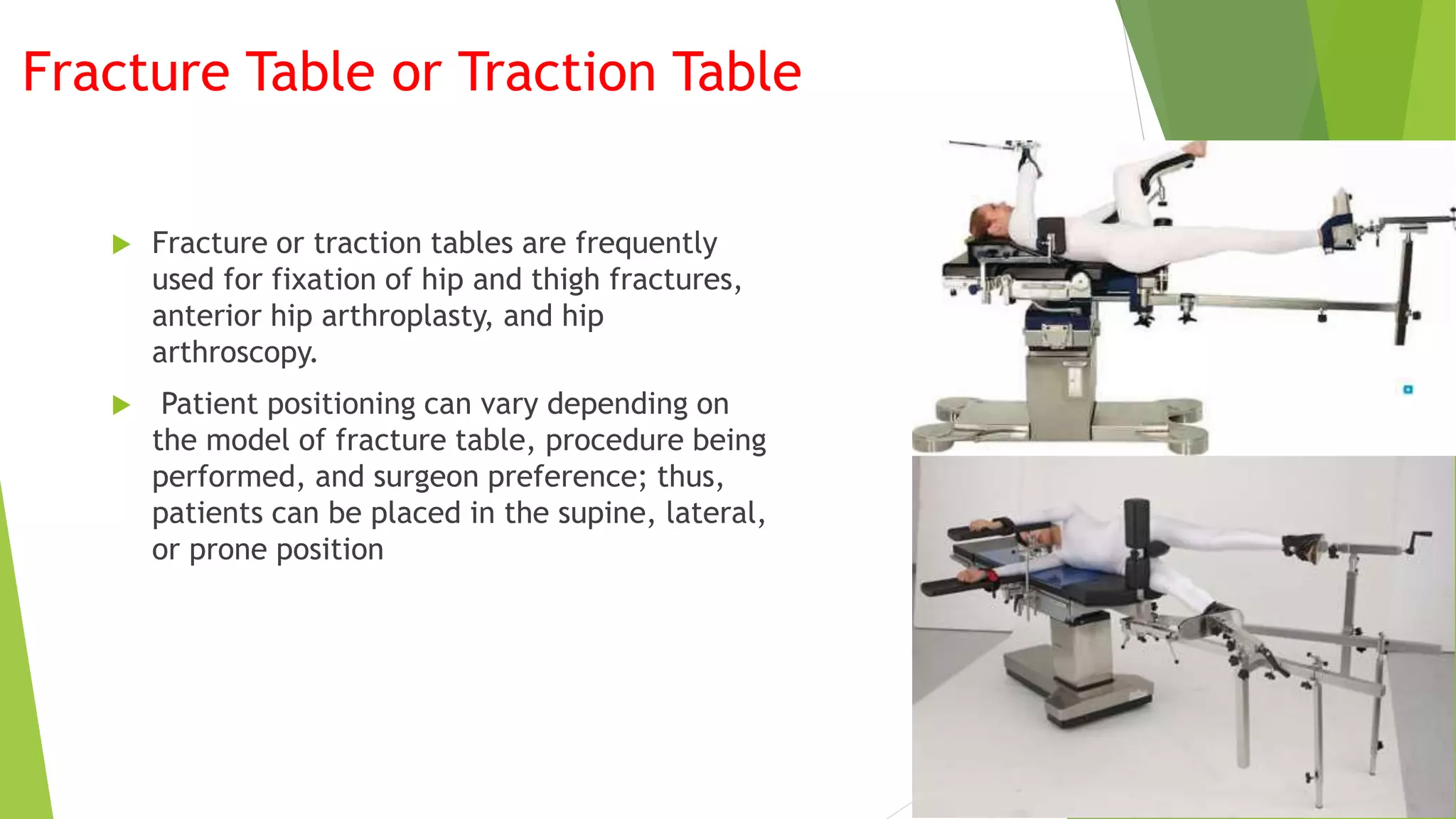 Fracture Table or Traction Table

Fracture or traction tables are frequently used for fixation of hip and thigh fractures, anterior hip arthroplasty, and hip arthroscopy.

Patient positioning can vary depending on the model of fracture table, procedure being performed, and surgeon preference; thus, patients can be placed in the supine, lateral, or prone position